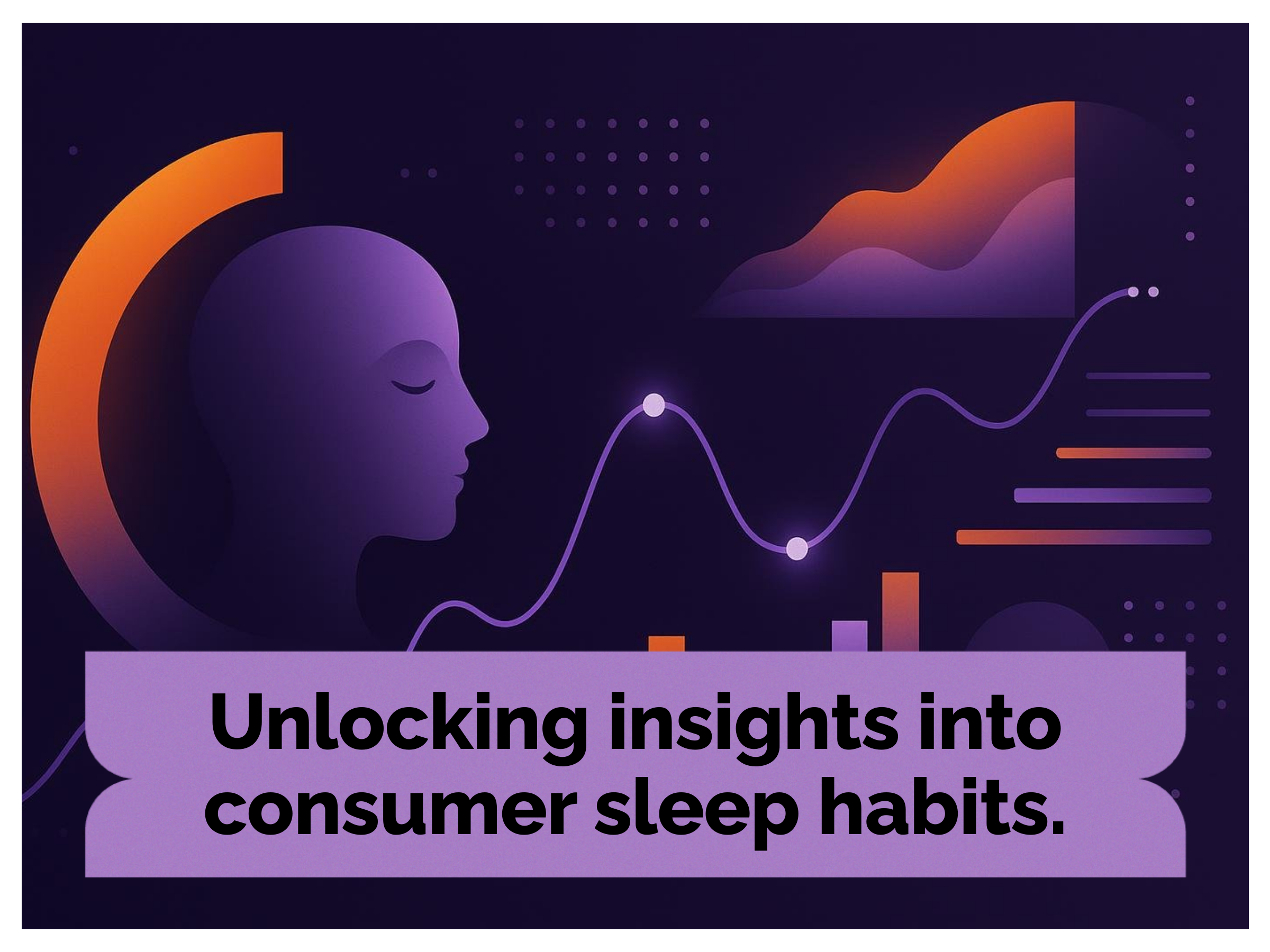 Unlocking insights into consumer sleep habits.